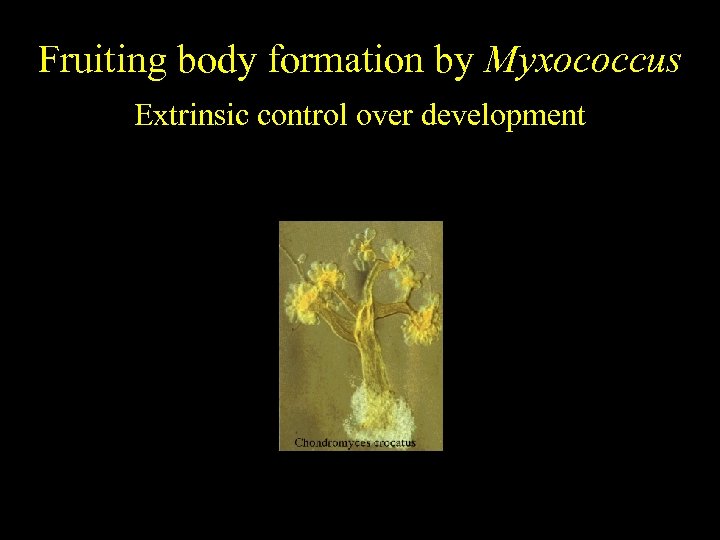 Fruiting body formation by Myxococcus

Extrinsic control over development

Chondromyces crocatus